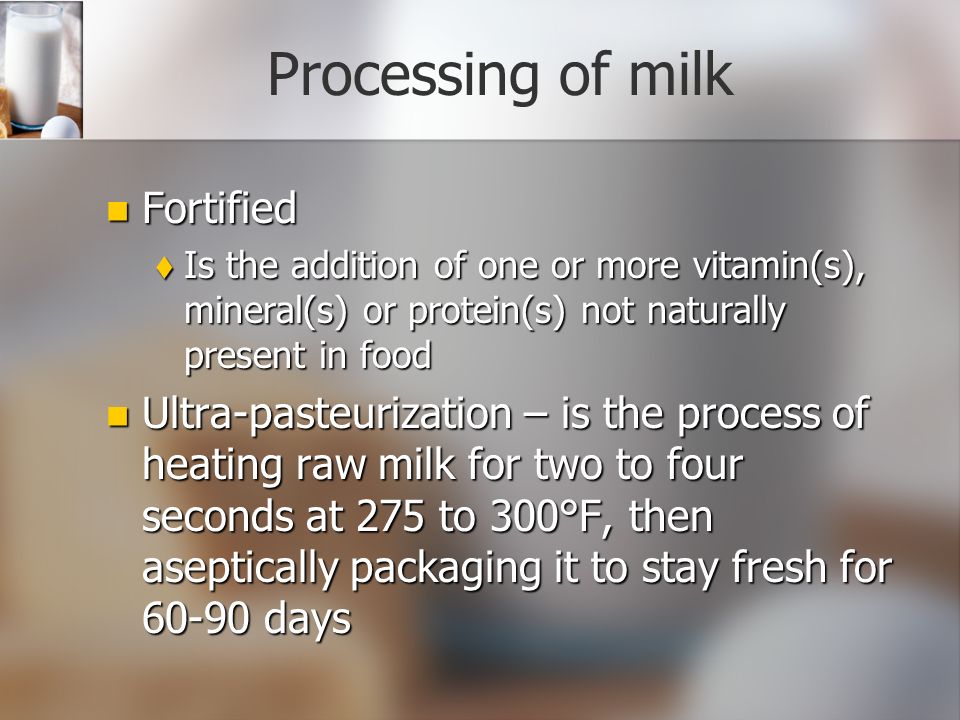 Processing of milk

Fortified

Is the addition of one or more vitamin(s), mineral(s) or protein(s) not naturally present in food

Ultra-pasteurization – is the process of heating raw milk for two to four seconds at 275 to 300°F, then aseptically packaging it to stay fresh for 60-90 days